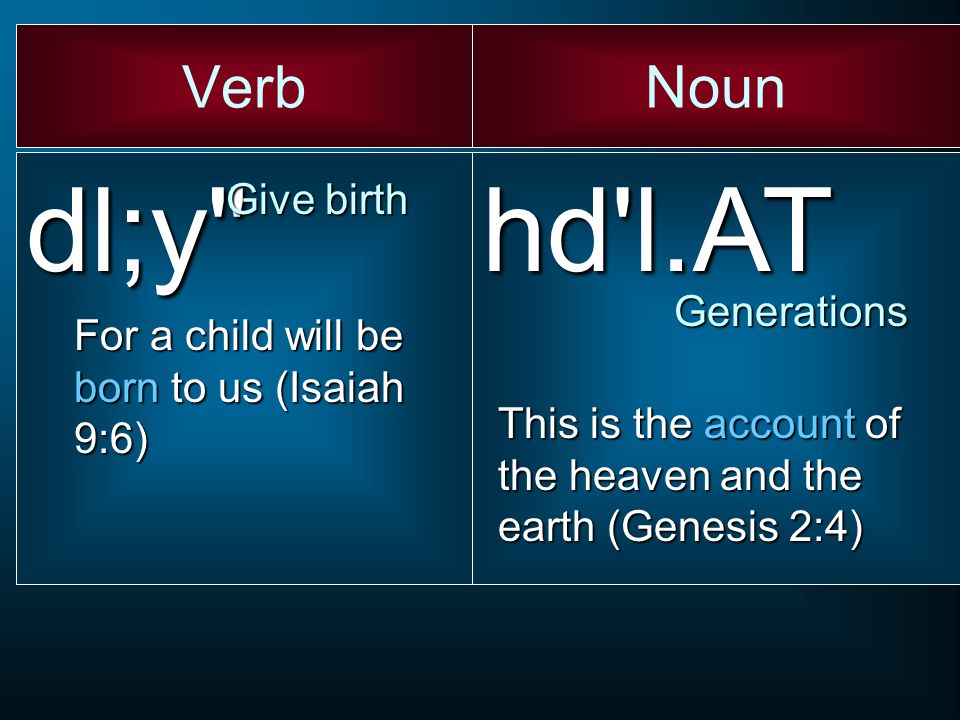 | Verb | Noun |
|---|---|
| dl;y" Give birth For a child will be born to us (Isaiah 9:6) | hd'l.AT Generations This is the account of the heaven and the earth (Genesis 2:4) |